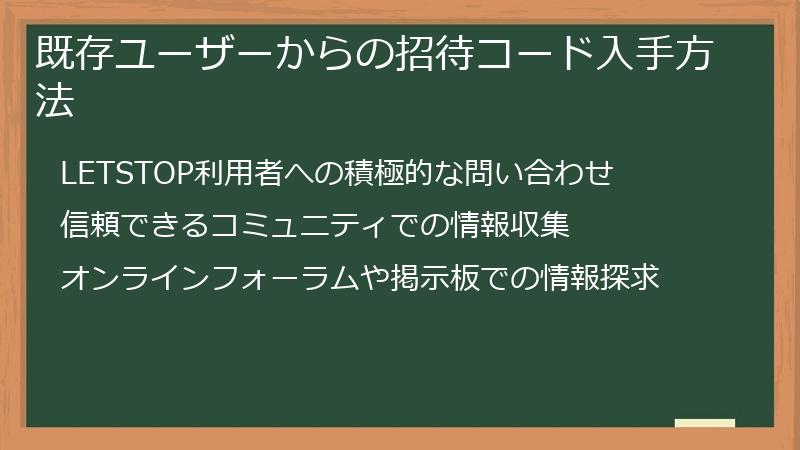 既存ユーザーからの招待コード入手方法

LETSTOP利用者への積極的な問い合わせ

信頼できるコミュニティでの情報収集

オンラインフォーラムや掲示板での情報探求